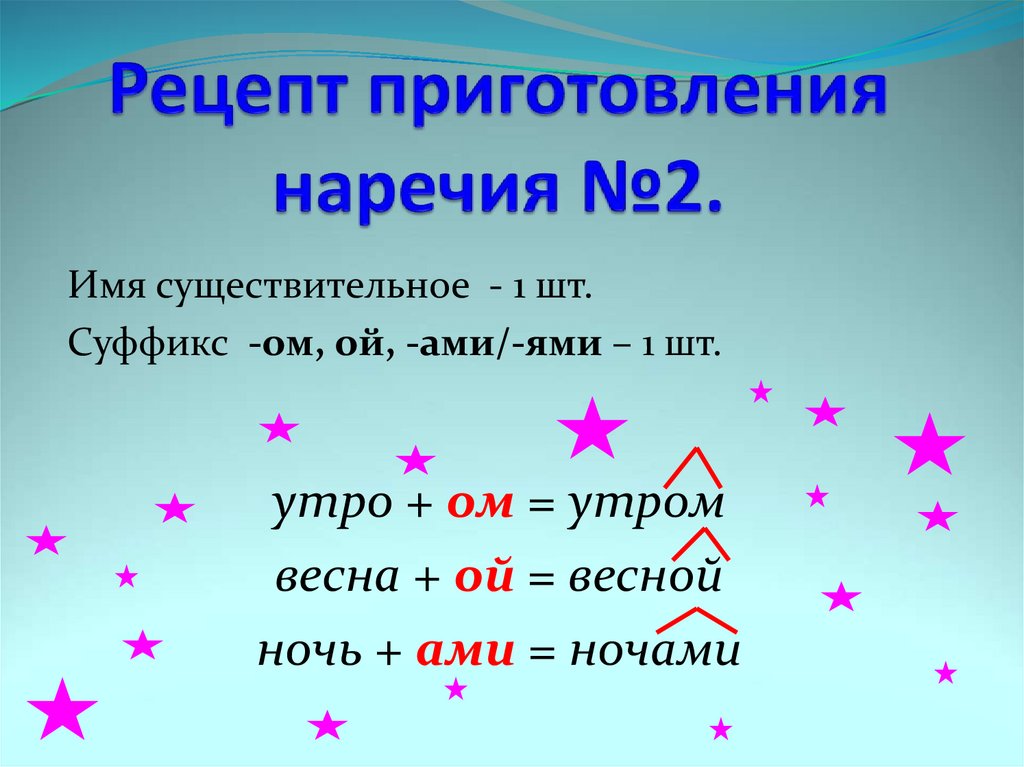 Рецепт приготовления наречия №2.

Имя существительное - 1 шт.

Суффикс -ом, ой, -ами/-ями – 1 шт.

утро + ом = утром

весна + ой = весной

ночь + ами = ночами